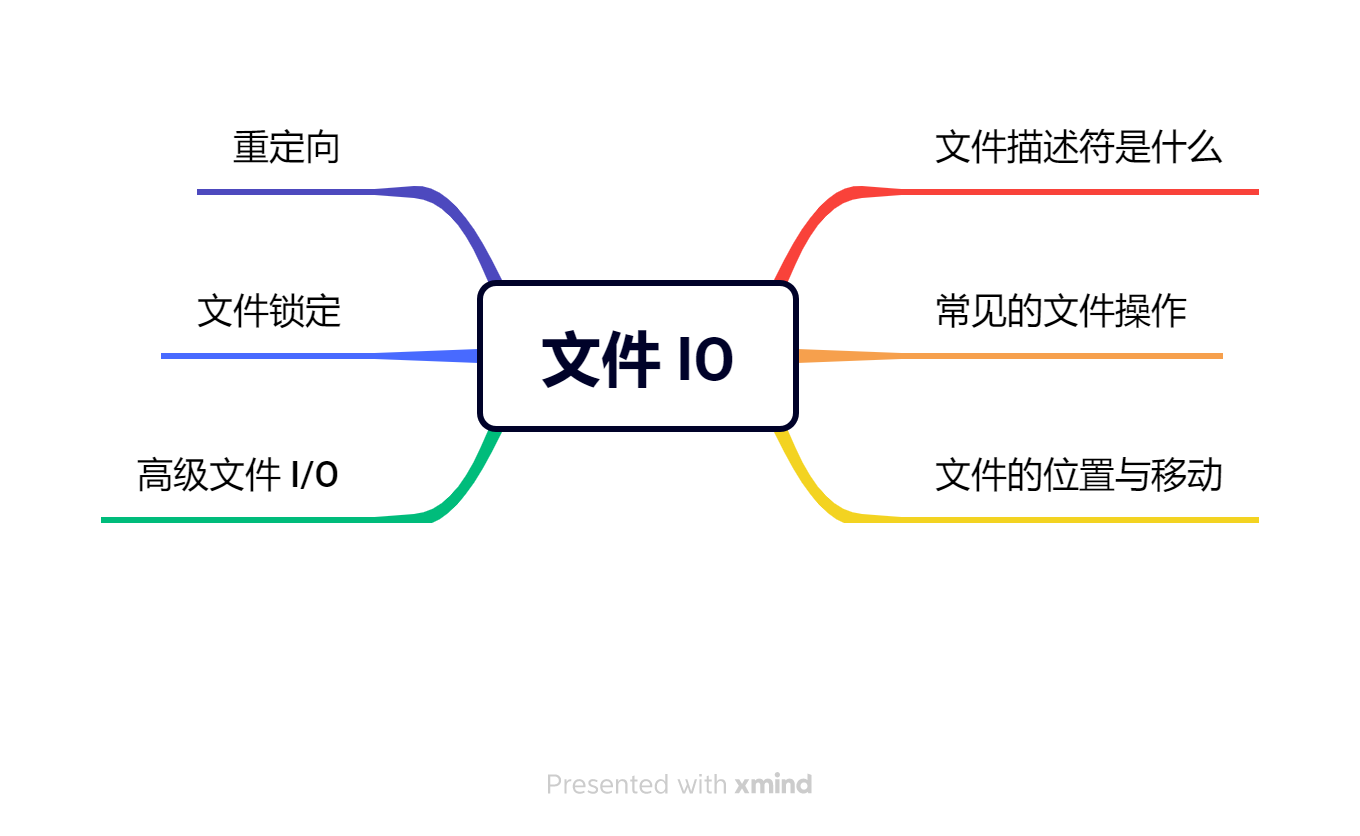 文件 IO

文件描述符是什么

常见的文件操作

文件的位置与移动

重定向

文件锁定

高级文件 I/O

Presented with xmind